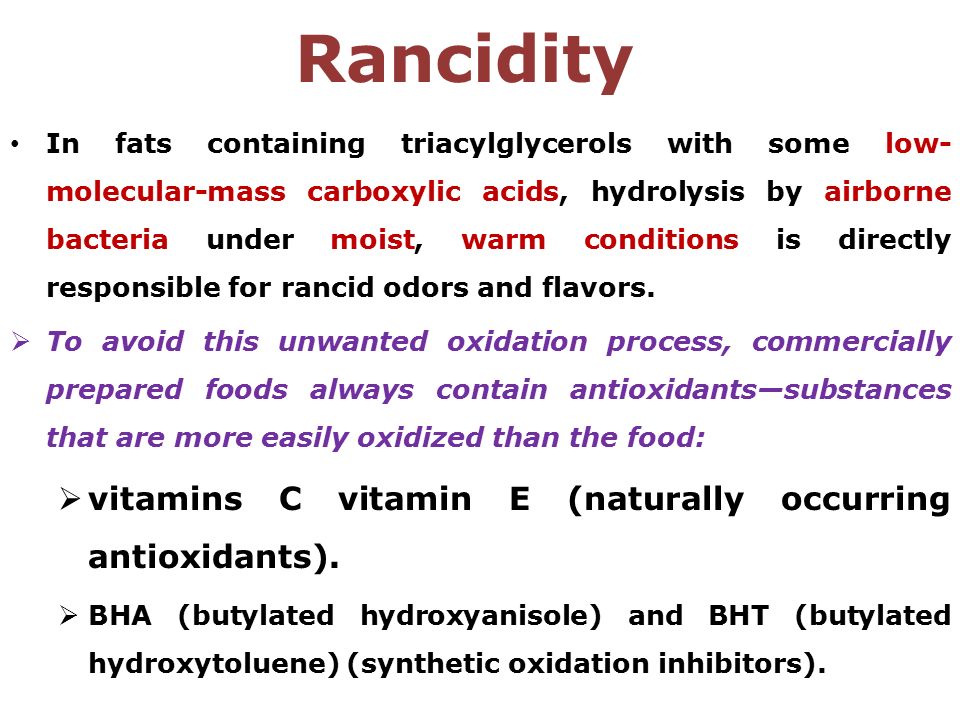 Rancidity

• In fats containing triacylglycerols with some low-molecular-mass carboxylic acids, hydrolysis by airborne bacteria under moist, warm conditions is directly responsible for rancid odors and flavors.

➢ To avoid this unwanted oxidation process, commercially prepared foods always contain antioxidants—substances that are more easily oxidized than the food:

➢ vitamins C vitamin E (naturally occurring antioxidants).

➢ BHA (butylated hydroxyanisole) and BHT (butylated hydroxytoluene) (synthetic oxidation inhibitors).